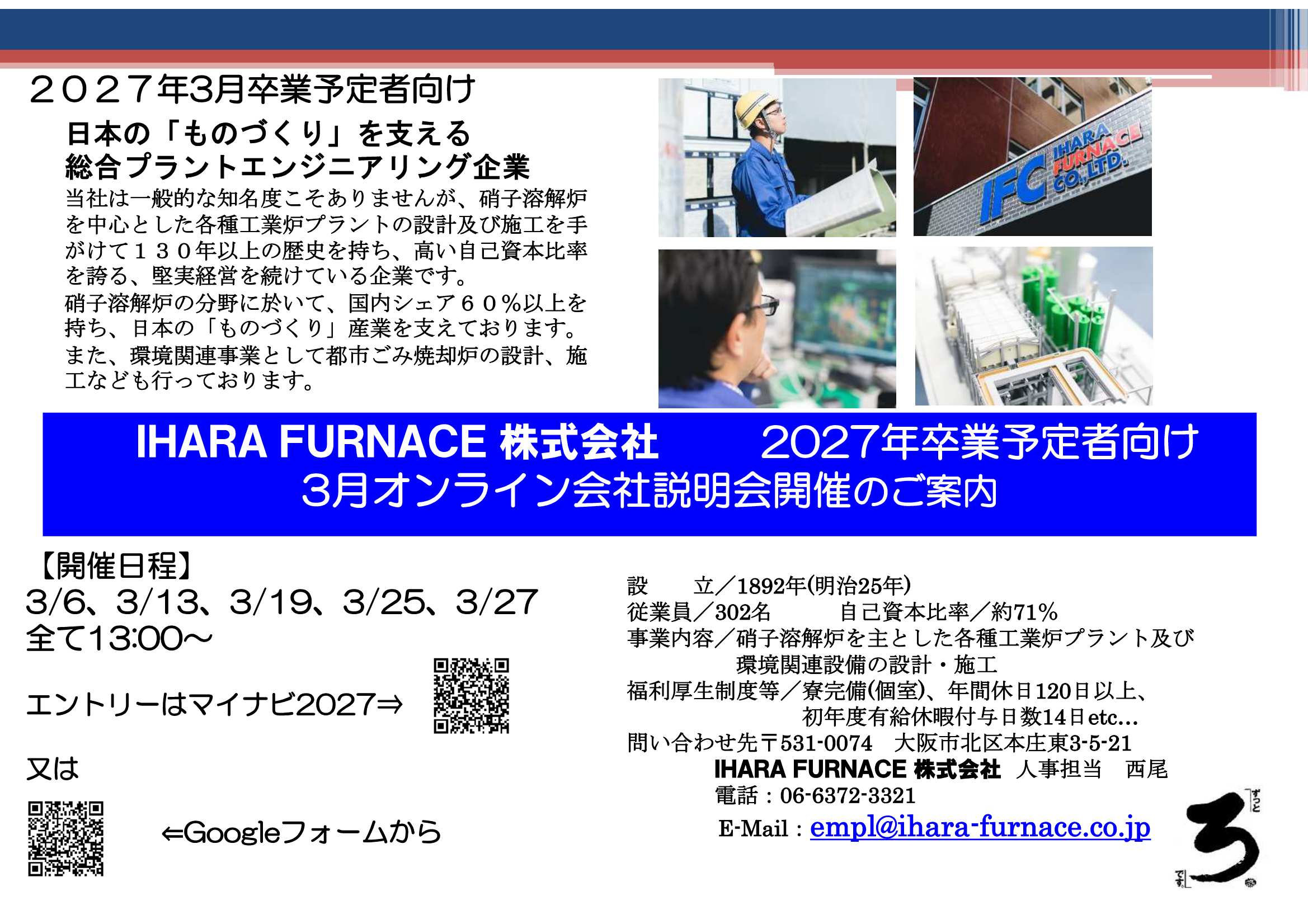 ２０２７年3月卒業予定者向け

日本の「ものづくり」を支える
総合プラントエンジニアリング企業

当社は一般的な知名度こそありませんが、硝子溶解炉を中心とした各種工業炉プラントの設計及び施工を手がけて１３０年以上の歴史を持ち、高い自己資本比率を誇る、堅実経営を続けている企業です。
硝子溶解炉の分野に於いて、国内シェア６０％以上を持ち、日本の「ものづくり」産業を支えております。
また、環境関連事業として都市ごみ焼却炉の設計、施工なども行っております。

IFC IHARA FURNACE CO.,LTD.

IHARA FURNACE 株式会社　2027年卒業予定者向け
3月オンライン会社説明会開催のご案内

【開催日程】
3/6、3/13、3/19、3/25、3/27
全て13:00～

エントリーはマイナビ2027⇒

又は

⇐Googleフォームから

設　　立／1892年(明治25年)
従業員／302名　　　自己資本比率／約71％
事業内容／硝子溶解炉を主とした各種工業炉プラント及び環境関連設備の設計・施工
福利厚生制度等／寮完備(個室)、年間休日120日以上、初年度有給休暇付与日数14日etc…
問い合わせ先〒531-0074　大阪市北区本庄東3-5-21
IHARA FURNACE 株式会社　人事担当　西尾
電話：06-6372-3321
E-Mail：empl@ihara-furnace.co.jp

ずっと ろ です。